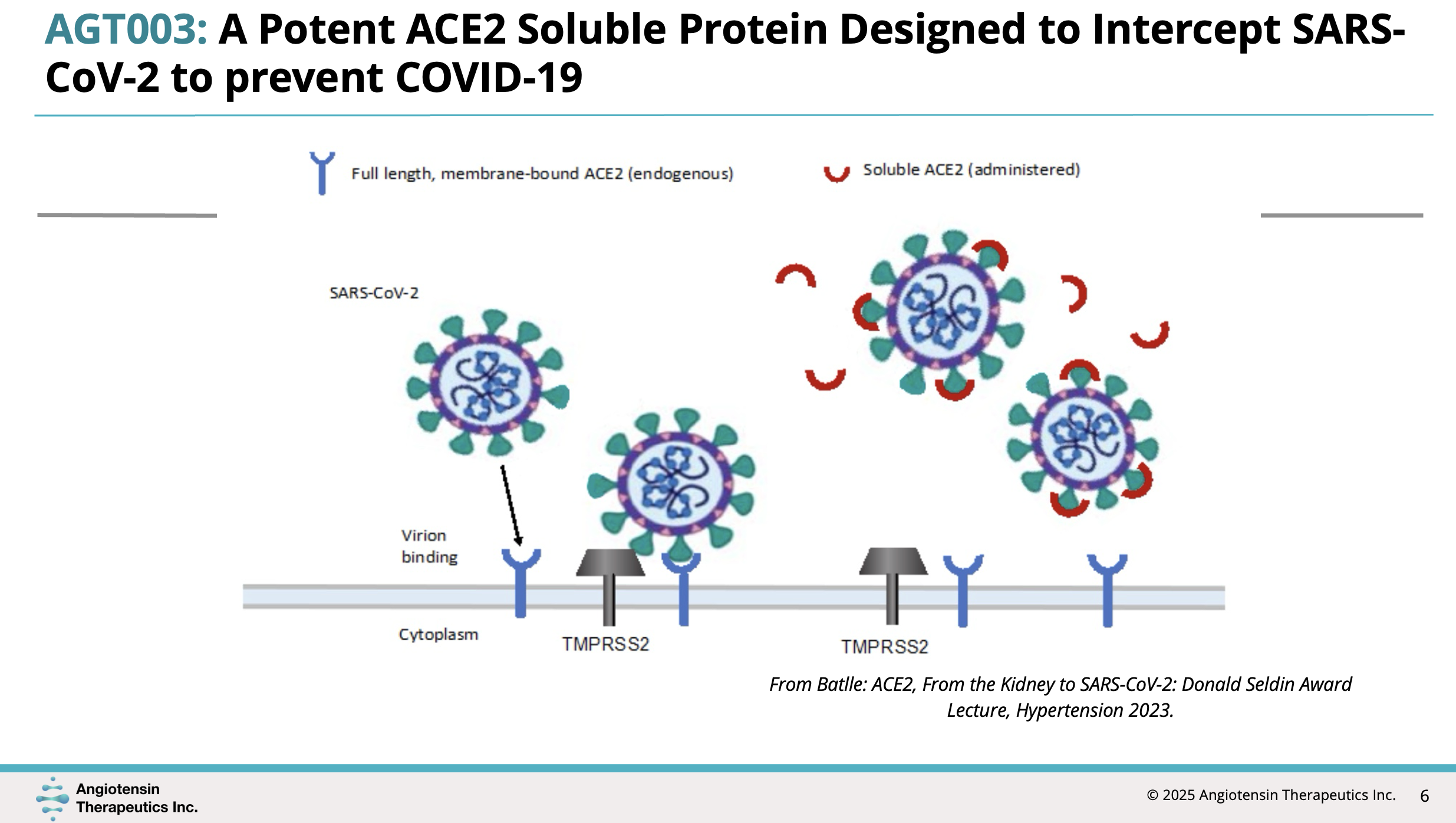 AGT003: A Potent ACE2 Soluble Protein Designed to Intercept SARS-CoV-2 to prevent COVID-19

Full length, membrane-bound ACE2 (endogenous)

Soluble ACE2 (administered)

SARS-CoV-2

Virion binding

Cytoplasm

TMPRSS2

TMPRSS2

From Batlle: ACE2, From the Kidney to SARS-CoV-2: Donald Seldin Award Lecture, Hypertension 2023.

Angiotensin Therapeutics Inc.

© 2025 Angiotensin Therapeutics Inc. 6